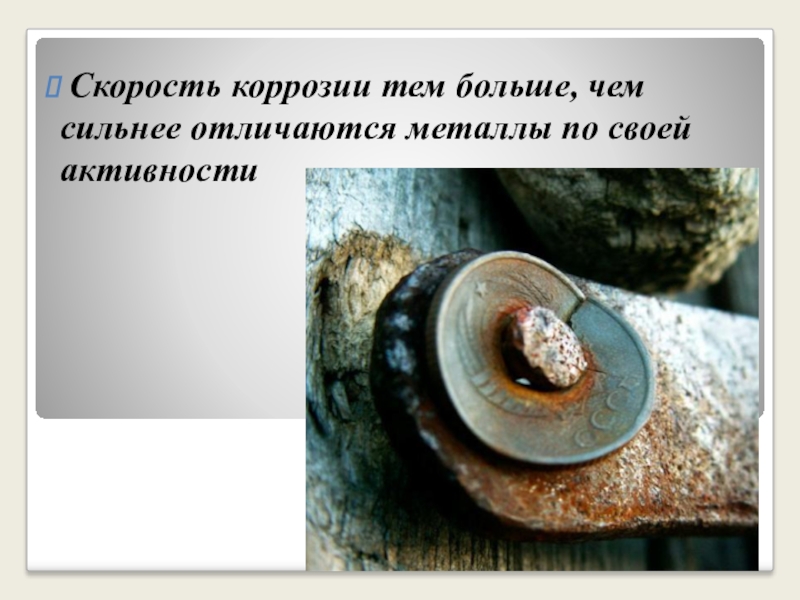 Скорость коррозии тем больше, чем сильнее отличаются металлы по своей активности

СССР